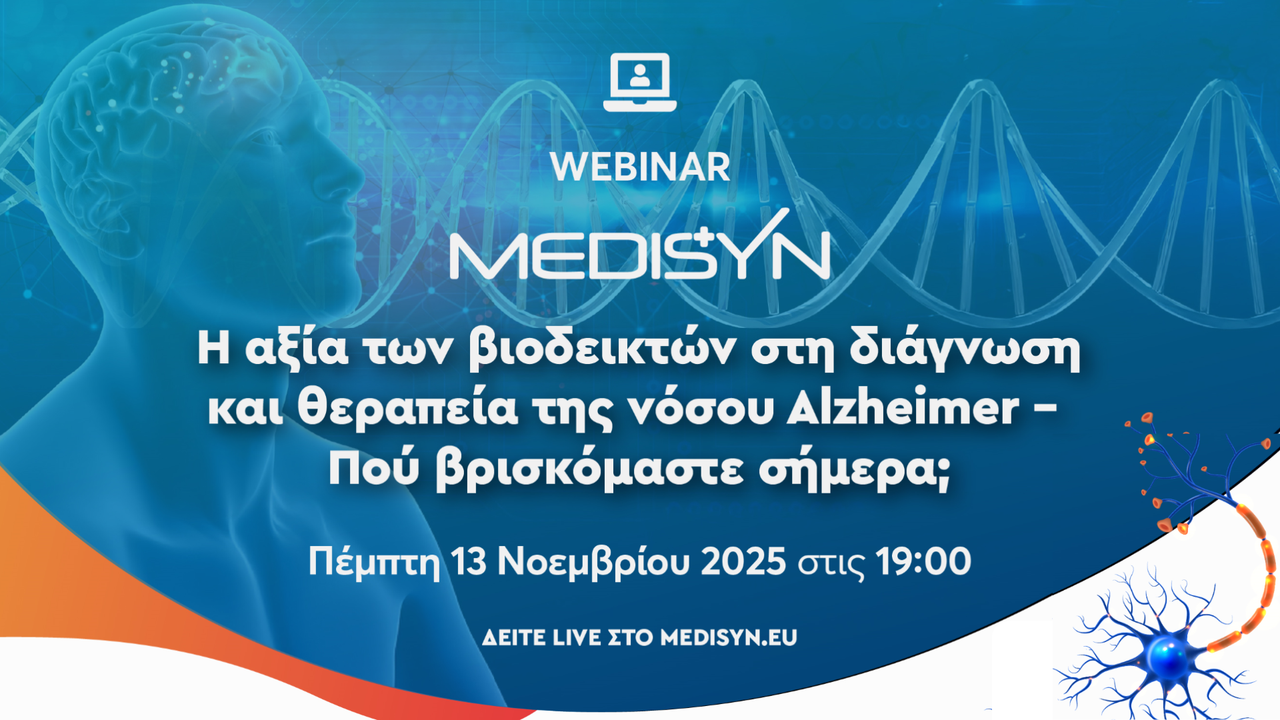 WEBINAR

MEDISYN

Η αξία των βιοδεικτών στη διάγνωση και θεραπεία της νόσου Alzheimer – Πού βρισκόμαστε σήμερα;

Πέμπτη 13 Νοεμβρίου 2025 στις 19:00

ΔΕΙΤΕ LIVE ΣΤΟ MEDISYN.EU